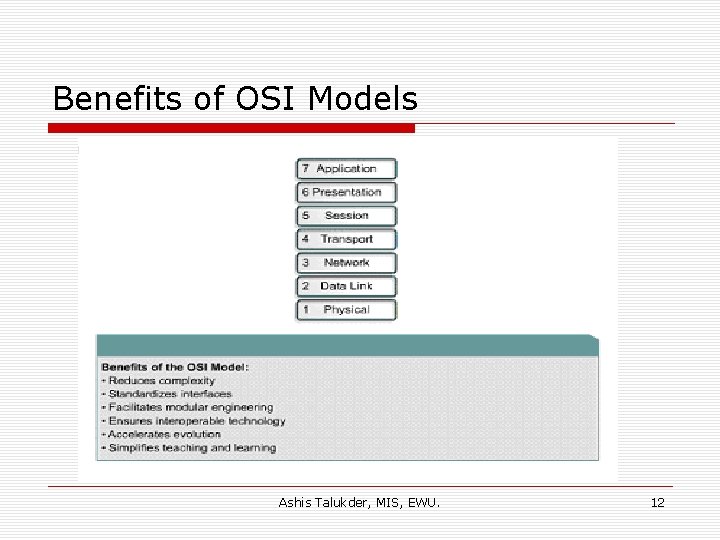 Benefits of OSI Models

7 Application
6 Presentation
5 Session
4 Transport
3 Network
2 Data Link
1 Physical

Benefits of the OSI Model:
• Reduces complexity
• Standardizes interfaces
• Facilitates modular engineering
• Ensures interoperable technology
• Accelerates evolution
• Simplifies teaching and learning

Ashis Talukder, MIS, EWU.

12